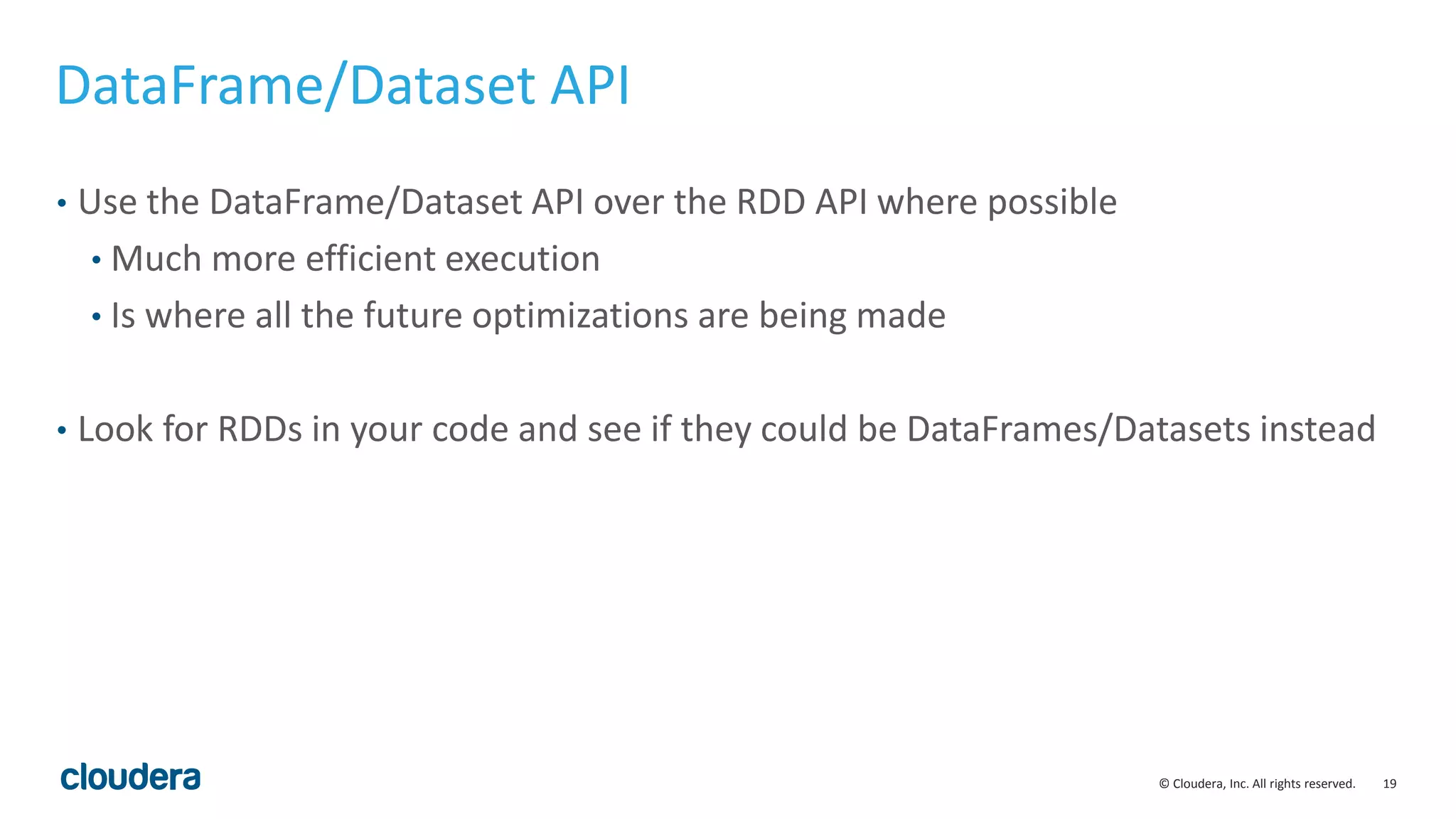 DataFrame/Dataset API

• Use the DataFrame/Dataset API over the RDD API where possible
  • Much more efficient execution
  • Is where all the future optimizations are being made

• Look for RDDs in your code and see if they could be DataFrames/Datasets instead

cloudera

© Cloudera, Inc. All rights reserved. 19